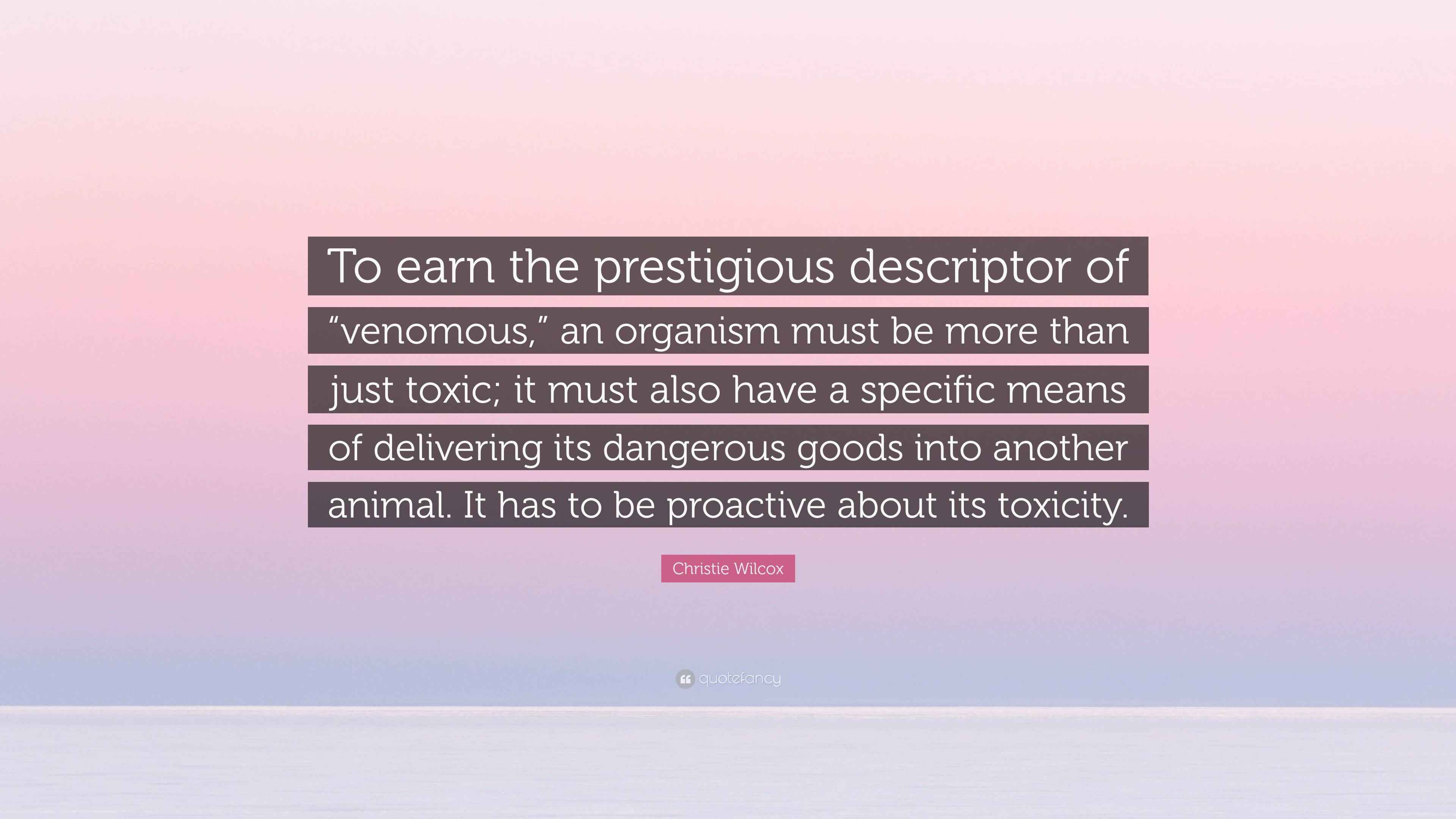 To earn the prestigious descriptor of “venomous,” an organism must be more than just toxic; it must also have a specific means of delivering its dangerous goods into another animal. It has to be proactive about its toxicity.

Christie Wilcox

quotefancy